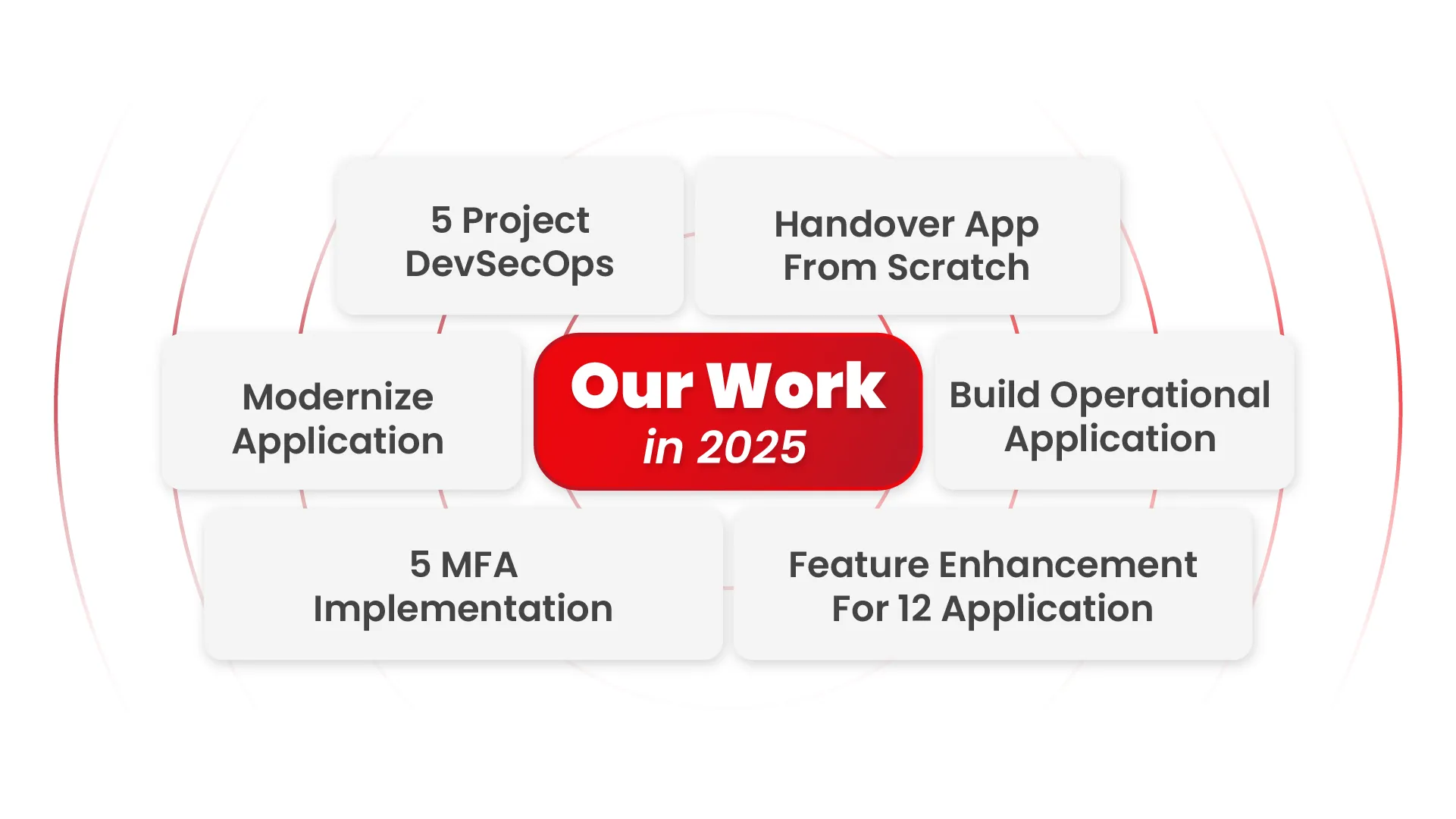 5 Project DevSecOps

Handover App From Scratch

Modernize Application

Our Work in 2025

Build Operational Application

5 MFA Implementation

Feature Enhancement For 12 Application